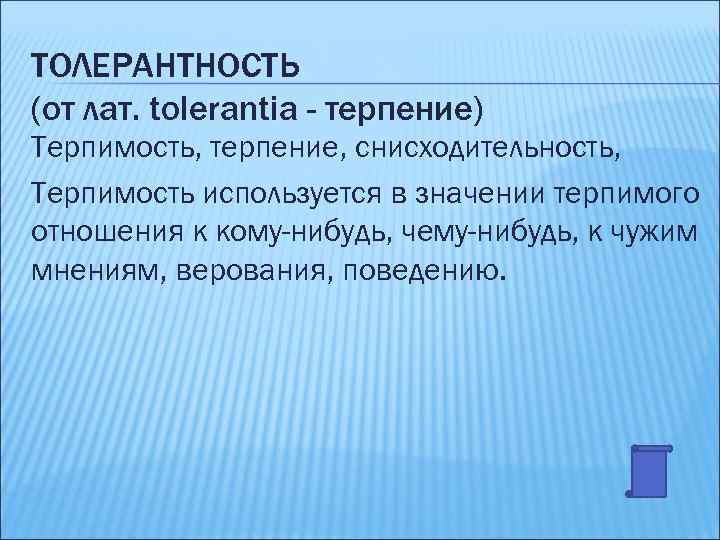 ТОЛЕРАНТНОСТЬ
(от лат. tolerantia - терпение)
Терпимость, терпение, снисходительность,

Терпимость используется в значении терпимого отношения к кому-нибудь, чему-нибудь, к чужим мнениям, верования, поведению.